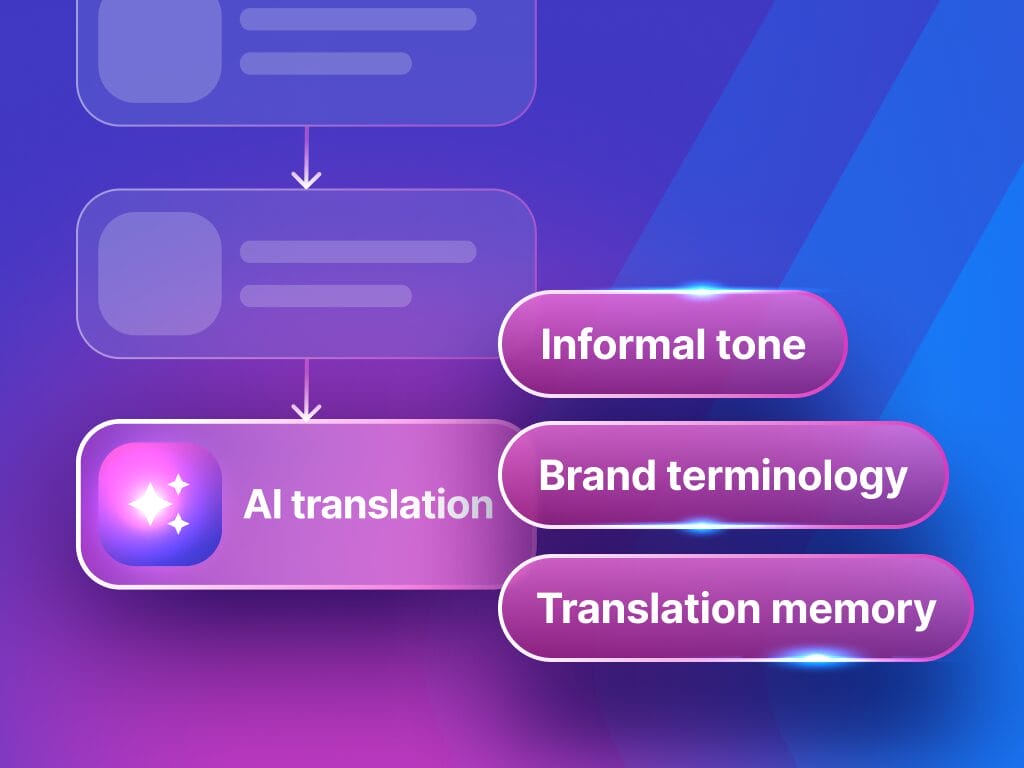 AI translation

Informal tone

Brand terminology

Translation memory